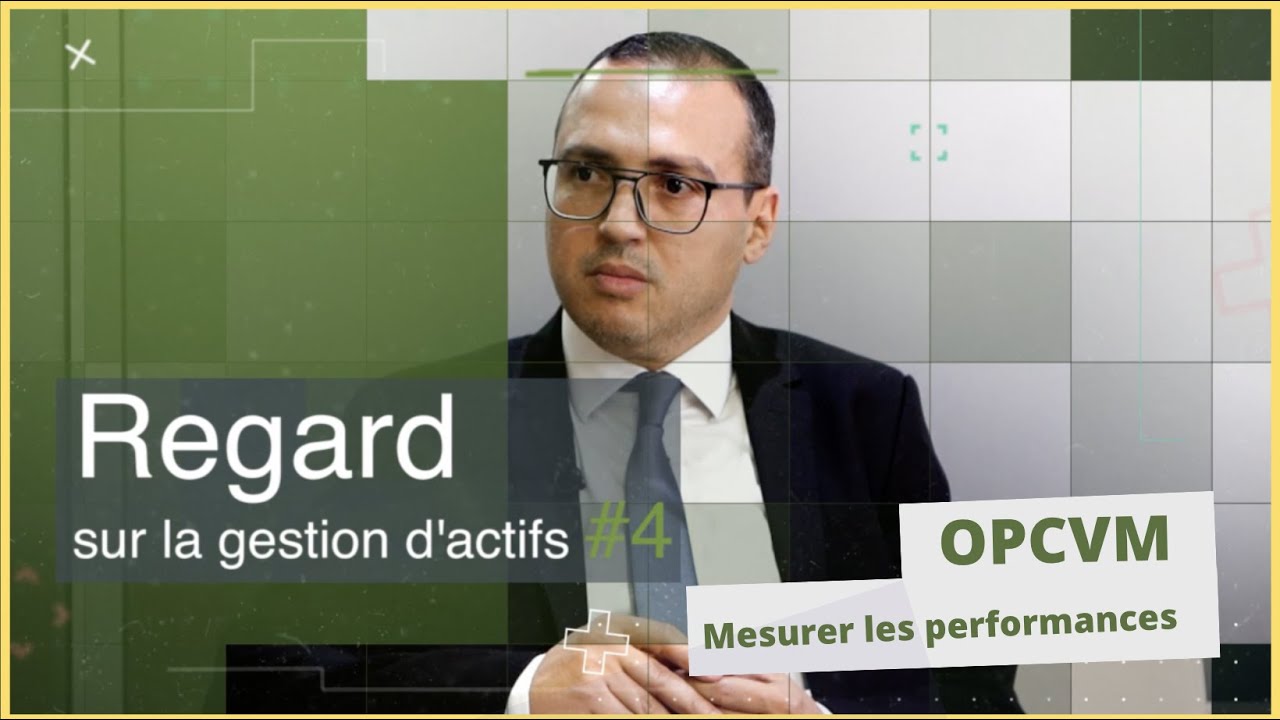 Regard
sur la gestion d'actifs #4

OPCVM
Mesurer les performances